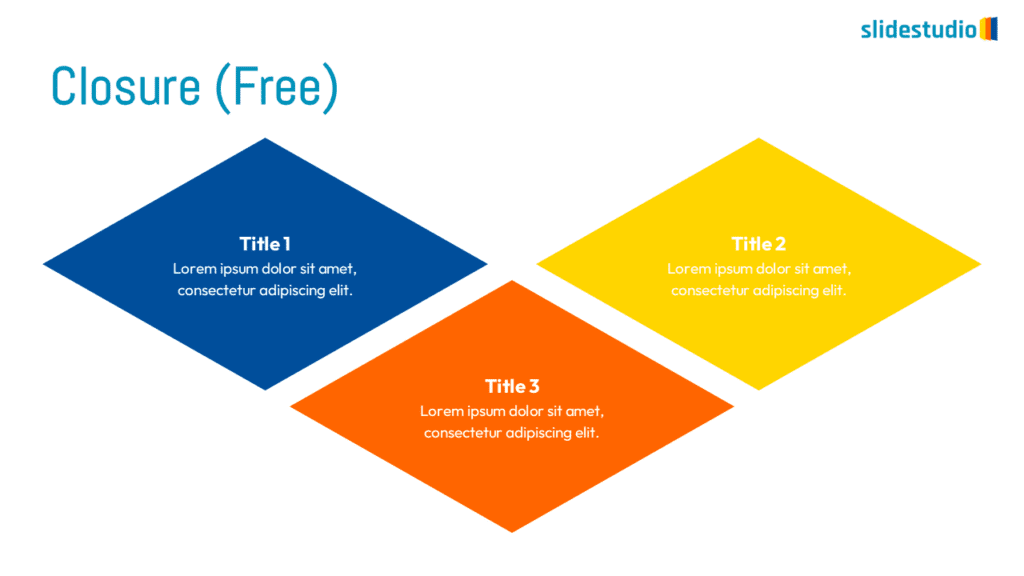 slidestudio

Closure (Free)

Title 1
Lorem ipsum dolor sit amet, consectetur adipiscing elit.

Title 2
Lorem ipsum dolor sit amet, consectetur adipiscing elit.

Title 3
Lorem ipsum dolor sit amet, consectetur adipiscing elit.